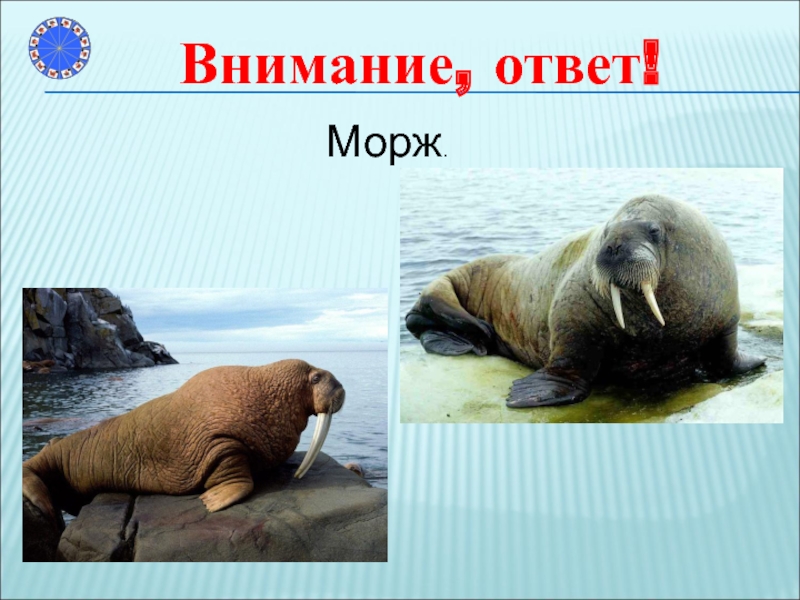 Внимание, ответ!

Морж.